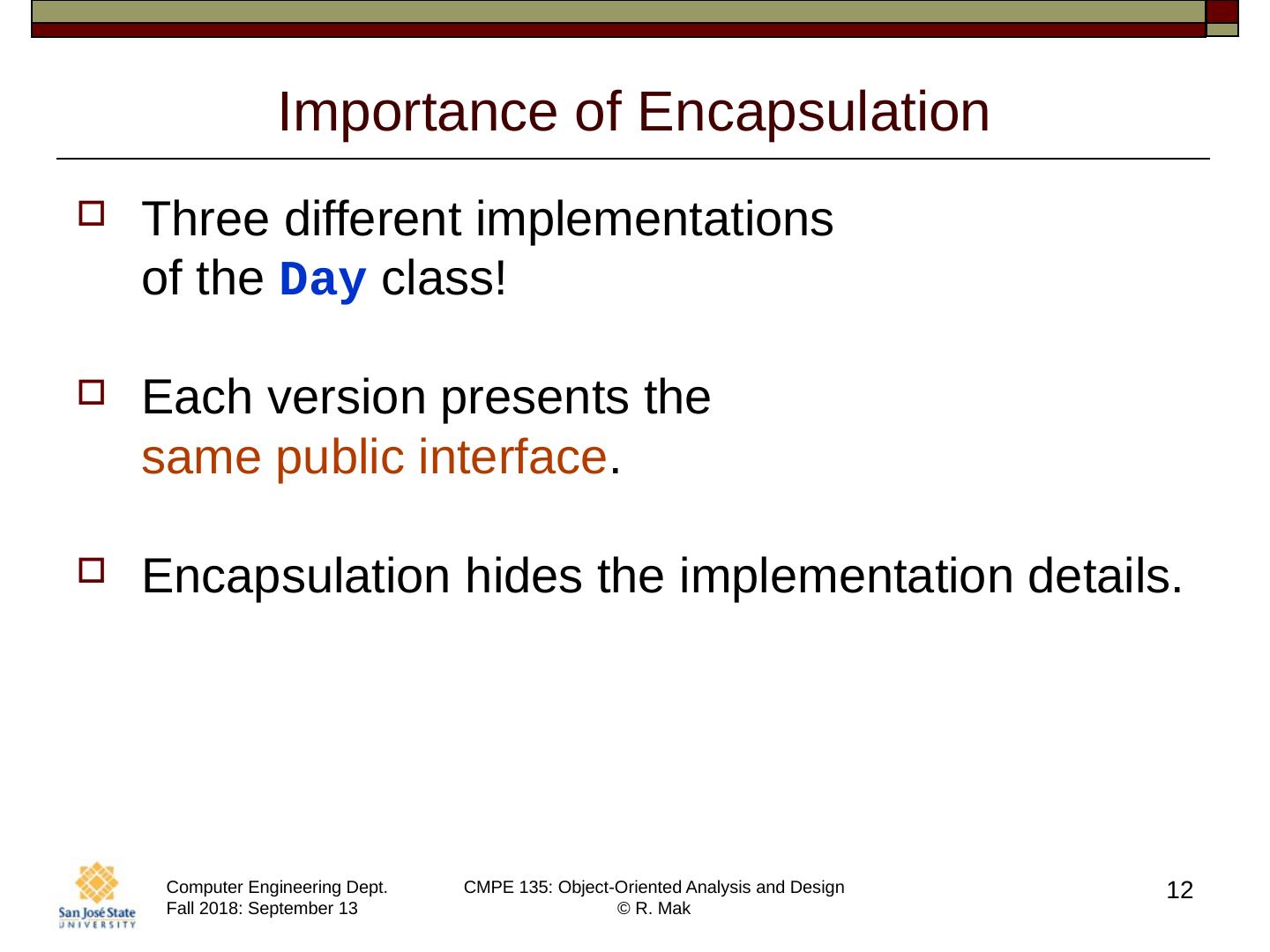 Importance of Encapsulation

Three different implementations of the Day class!

Each version presents the same public interface.

Encapsulation hides the implementation details.

San José State UNIVERSITY

Computer Engineering Dept.
Fall 2018: September 13

CMPE 135: Object-Oriented Analysis and Design
© R. Mak

12